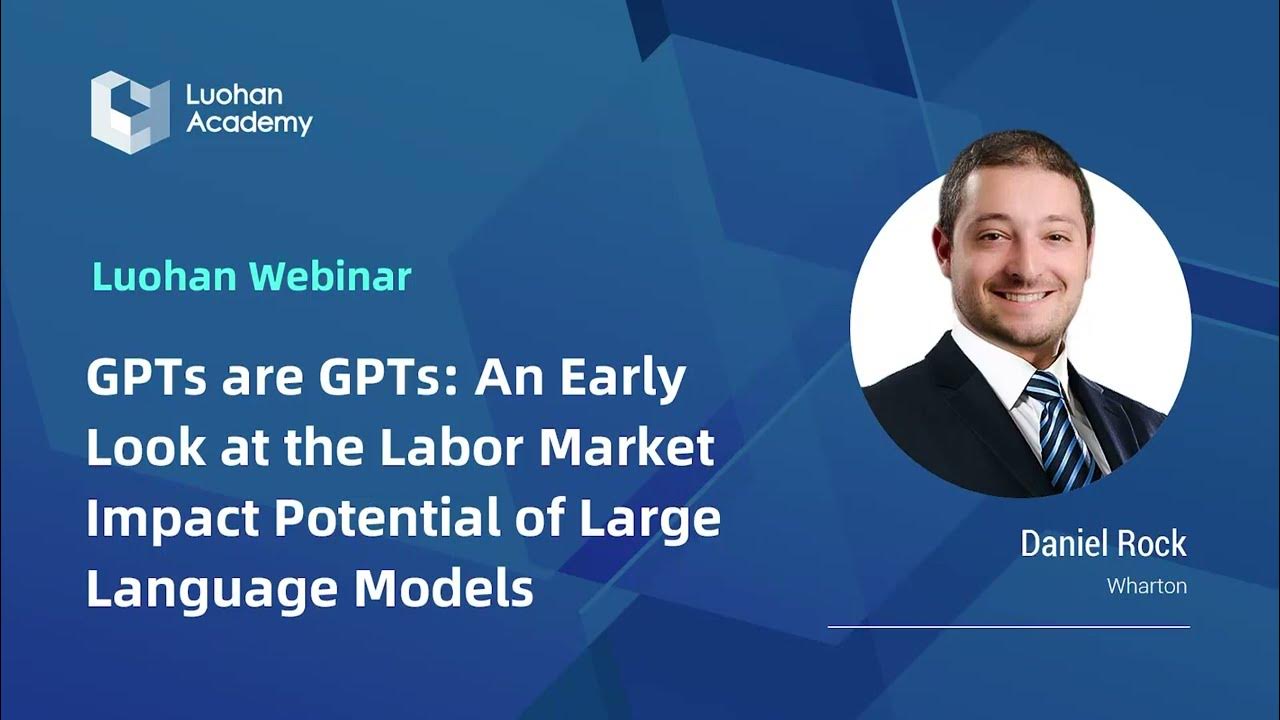 Luohan Academy

Luohan Webinar

GPTs are GPTs: An Early Look at the Labor Market Impact Potential of Large Language Models

Daniel Rock
Wharton